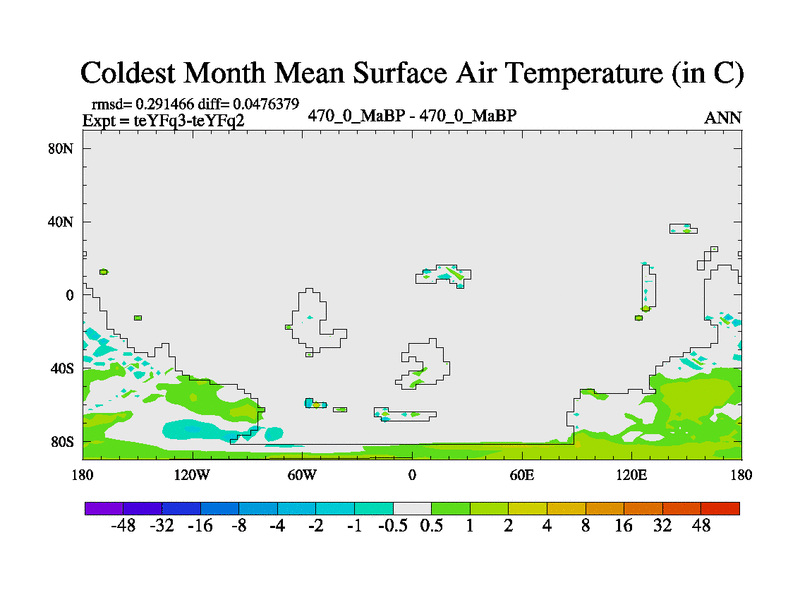 Coldest Month Mean Surface Air Temperature (in C)

rmsd= 0.291466 diff= 0.0476379
Expt = teYFq3-teYFq2

470_0_MaBP - 470_0_MaBP

ANN

80N
40N
0
40S
80S

180 120W 60W 0 60E 120E 180

-48 -32 -16 -8 -4 -2 -1 -0.5 0.5 1 2 4 8 16 32 48